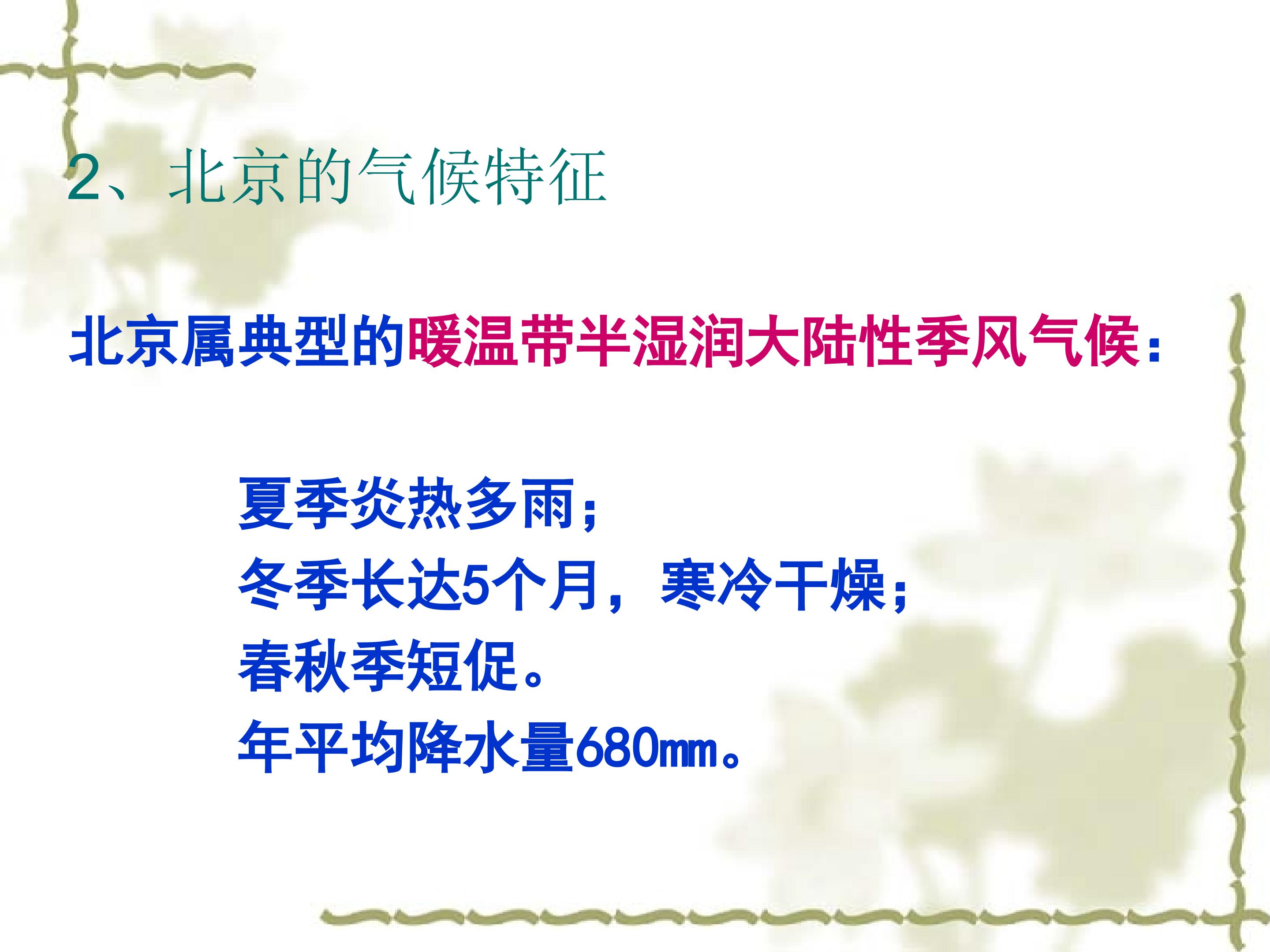 2、北京的气候特征

北京属典型的暖温带半湿润大陆性季风气候：

夏季炎热多雨；
冬季长达5个月，寒冷干燥；
春秋季短促。
年平均降水量680mm。